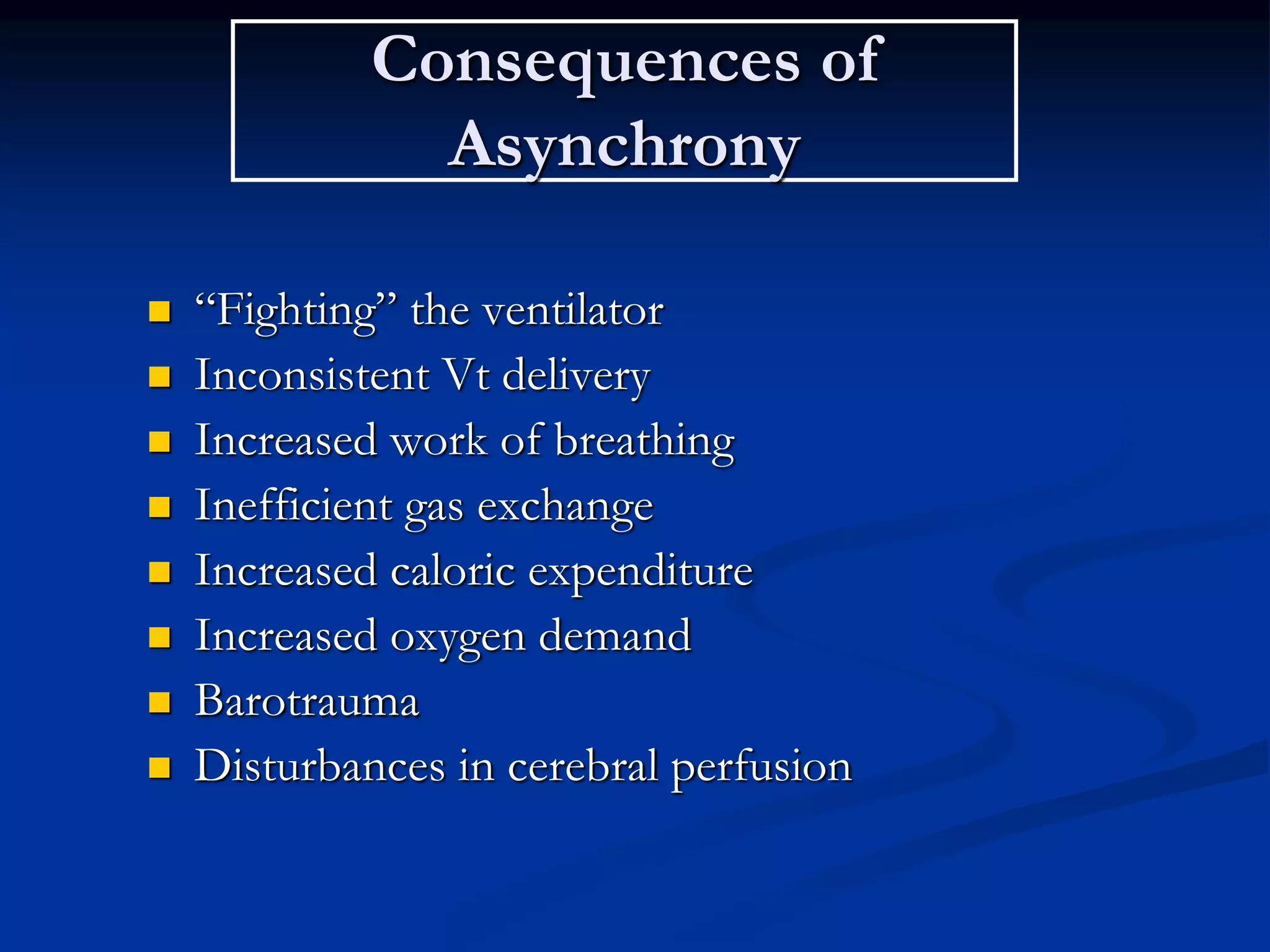 Consequences of Asynchrony

- “Fighting” the ventilator
- Inconsistent Vt delivery
- Increased work of breathing
- Inefficient gas exchange
- Increased caloric expenditure
- Increased oxygen demand
- Barotrauma
- Disturbances in cerebral perfusion